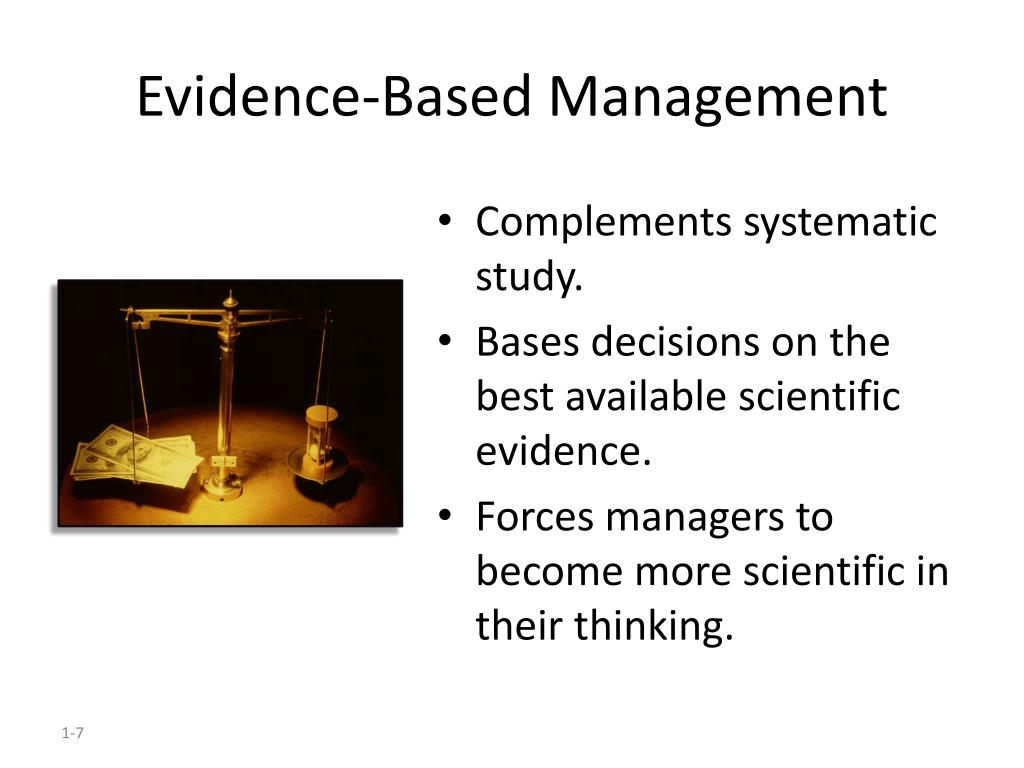 Evidence-Based Management

• Complements systematic study.
• Bases decisions on the best available scientific evidence.
• Forces managers to become more scientific in their thinking.

1-7